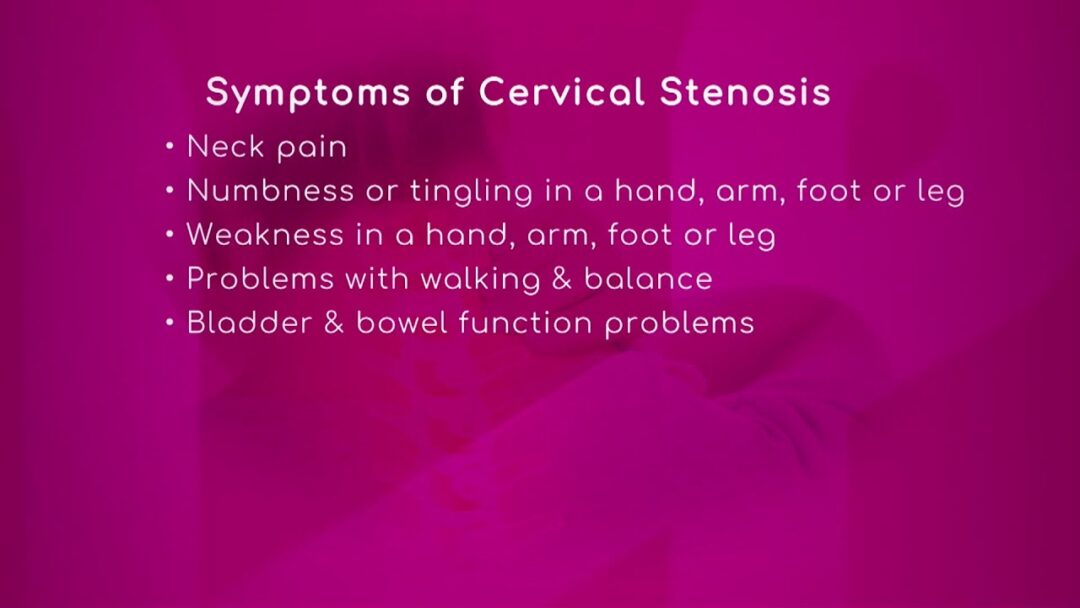 Symptoms of Cervical Stenosis

• Neck pain
• Numbness or tingling in a hand, arm, foot or leg
• Weakness in a hand, arm, foot or leg
• Problems with walking & balance
• Bladder & bowel function problems